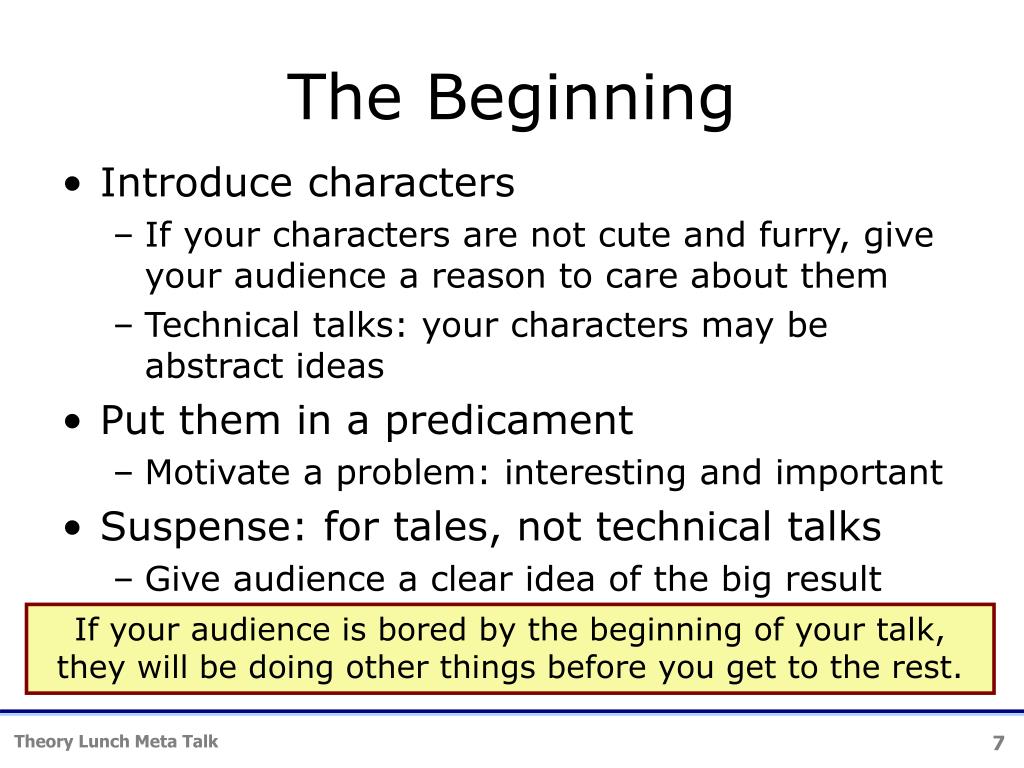 The Beginning

• Introduce characters
– If your characters are not cute and furry, give your audience a reason to care about them
– Technical talks: your characters may be abstract ideas
• Put them in a predicament
– Motivate a problem: interesting and important
• Suspense: for tales, not technical talks
– Give audience a clear idea of the big result

If your audience is bored by the beginning of your talk, they will be doing other things before you get to the rest.

Theory Lunch Meta Talk

7